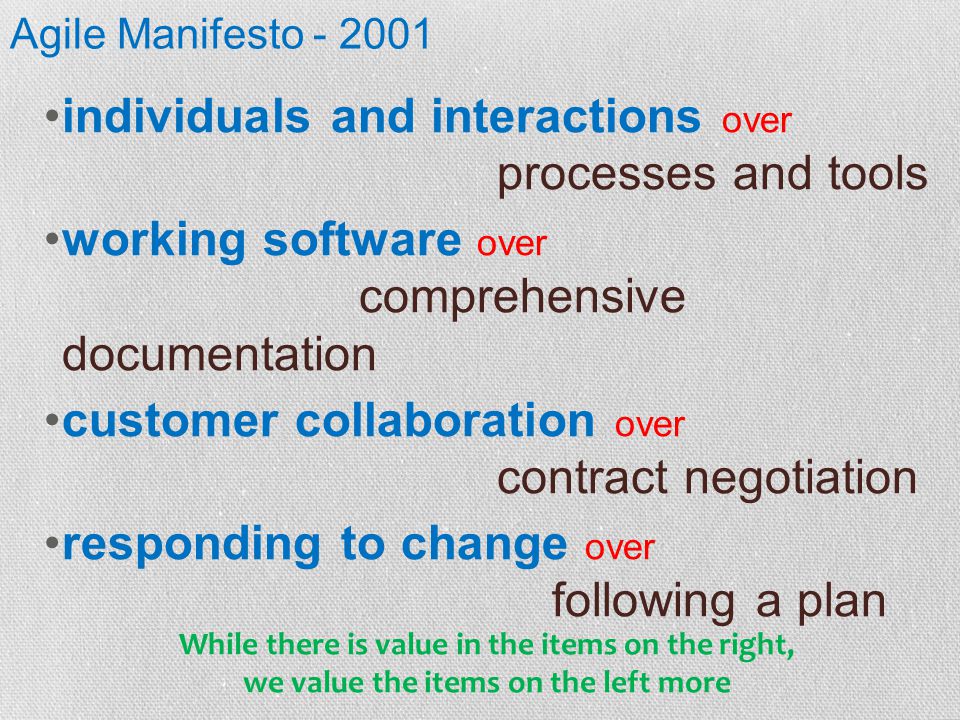 Agile Manifesto - 2001

•individuals and interactions over processes and tools

•working software over comprehensive documentation

•customer collaboration over contract negotiation

•responding to change over following a plan

While there is value in the items on the right, we value the items on the left more